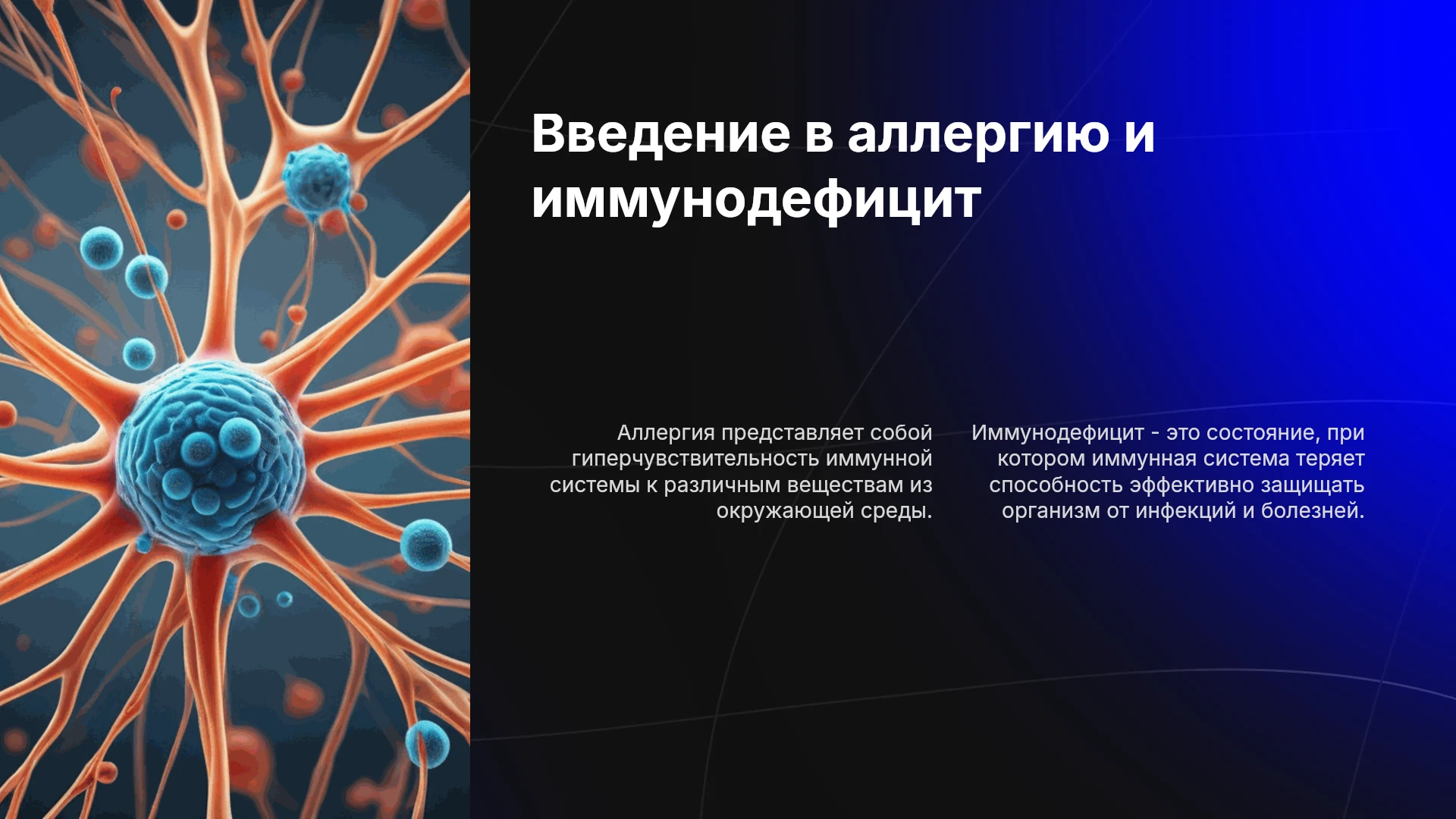 Введение в аллергию и иммунодефицит

Аллергия представляет собой гиперчувствительность иммунной системы к различным веществам из окружающей среды.

Иммунодефицит - это состояние, при котором иммунная система теряет способность эффективно защищать организм от инфекций и болезней.